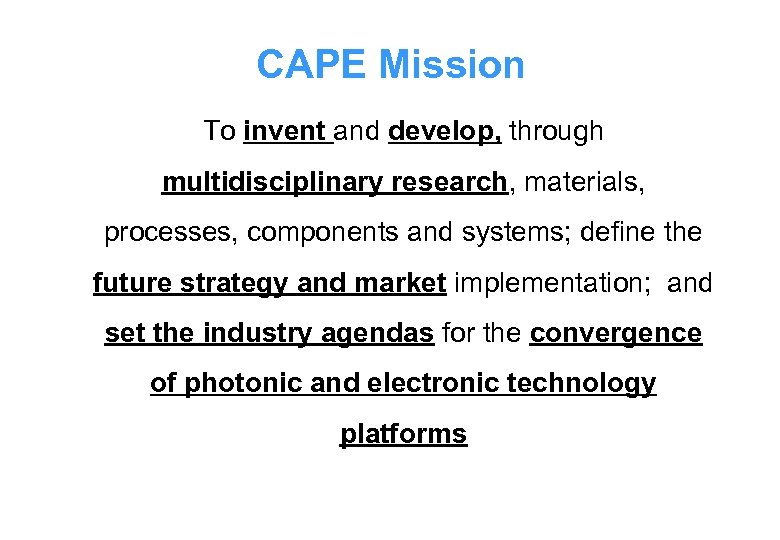 CAPE Mission

To invent and develop, through multidisciplinary research, materials, processes, components and systems; define the future strategy and market implementation; and set the industry agendas for the convergence of photonic and electronic technology platforms